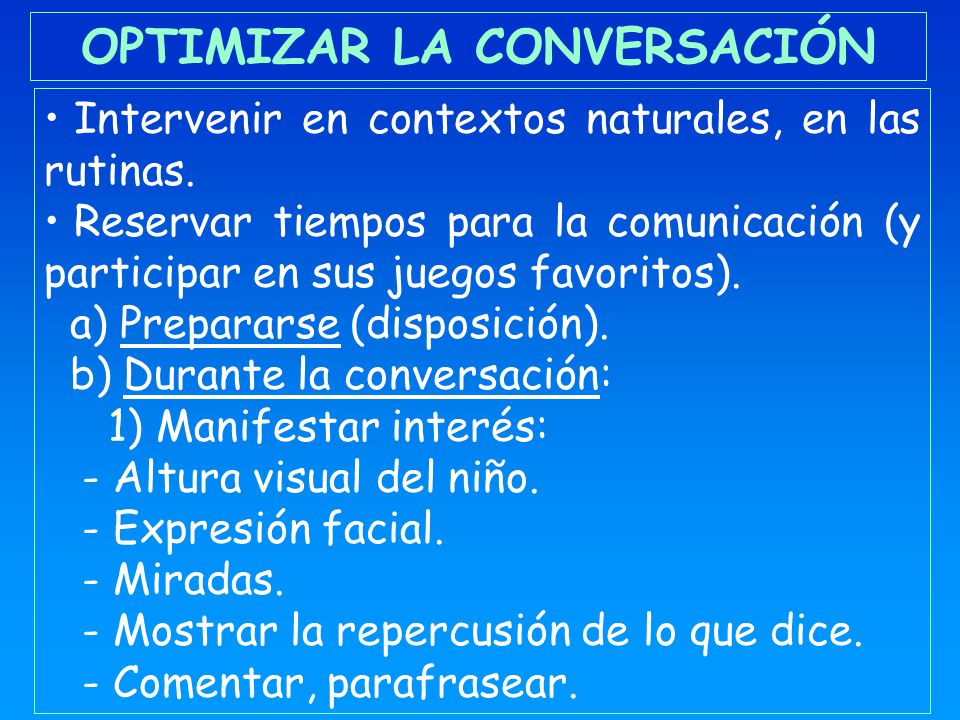 OPTIMIZAR LA CONVERSACIÓN

• Intervenir en contextos naturales, en las rutinas.
• Reservar tiempos para la comunicación (y participar en sus juegos favoritos).
a) Prepararse (disposición).
b) Durante la conversación:
1) Manifestar interés:
- Altura visual del niño.
- Expresión facial.
- Miradas.
- Mostrar la repercusión de lo que dice.
- Comentar, parafrasear.